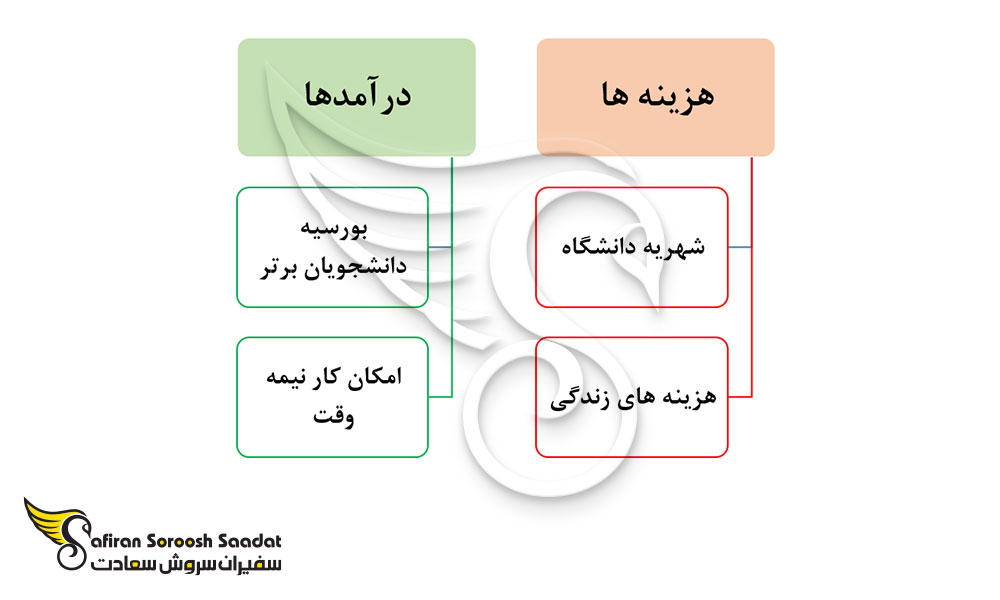 هزینه ها

شهریه دانشگاه

هزینه های زندگی

درآمدها

بورسیه دانشجویان برتر

امکان کار نیمه وقت

Safiran Soroosh Saadat
سفیران سروش سعادت